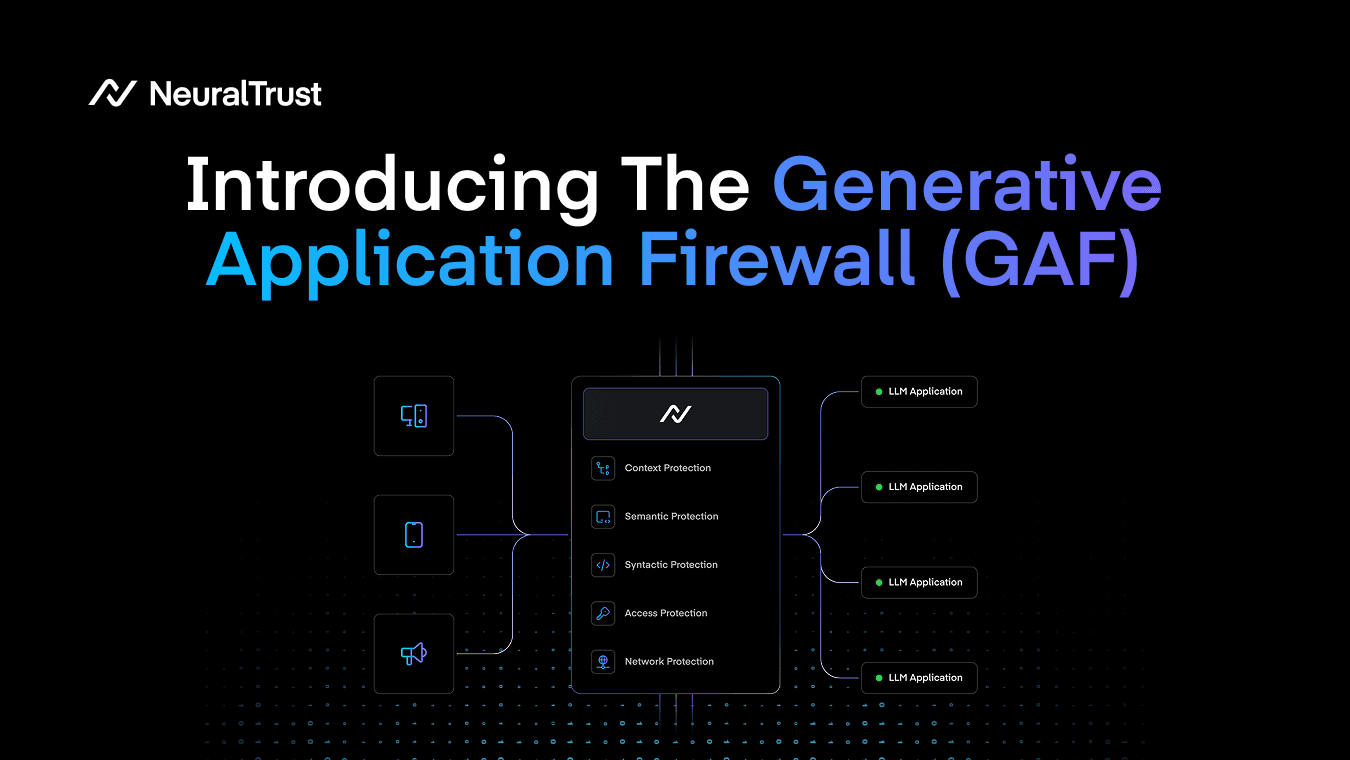 NeuralTrust

Introducing The Generative Application Firewall (GAF)

Context Protection
Semantic Protection
Syntactic Protection
Access Protection
Network Protection

LLM Application
LLM Application
LLM Application
LLM Application